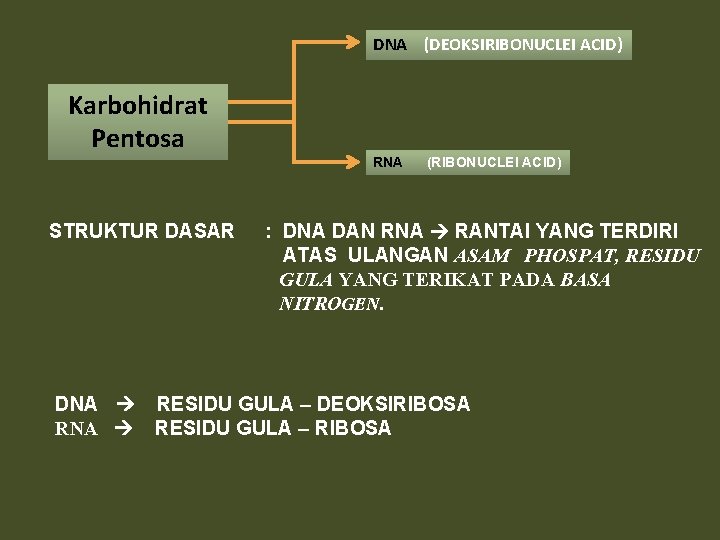 Karbohidrat Pentosa

DNA (DEOKSIRIBONUCLEI ACID)

RNA (RIBONUCLEI ACID)

STRUKTUR DASAR : DNA DAN RNA → RANTAI YANG TERDIRI ATAS ULANGAN ASAM PHOSPAT, RESIDU GULA YANG TERIKAT PADA BASA NITROGEN.

DNA → RESIDU GULA – DEOKSIRIBOSA
RNA → RESIDU GULA – RIBOSA